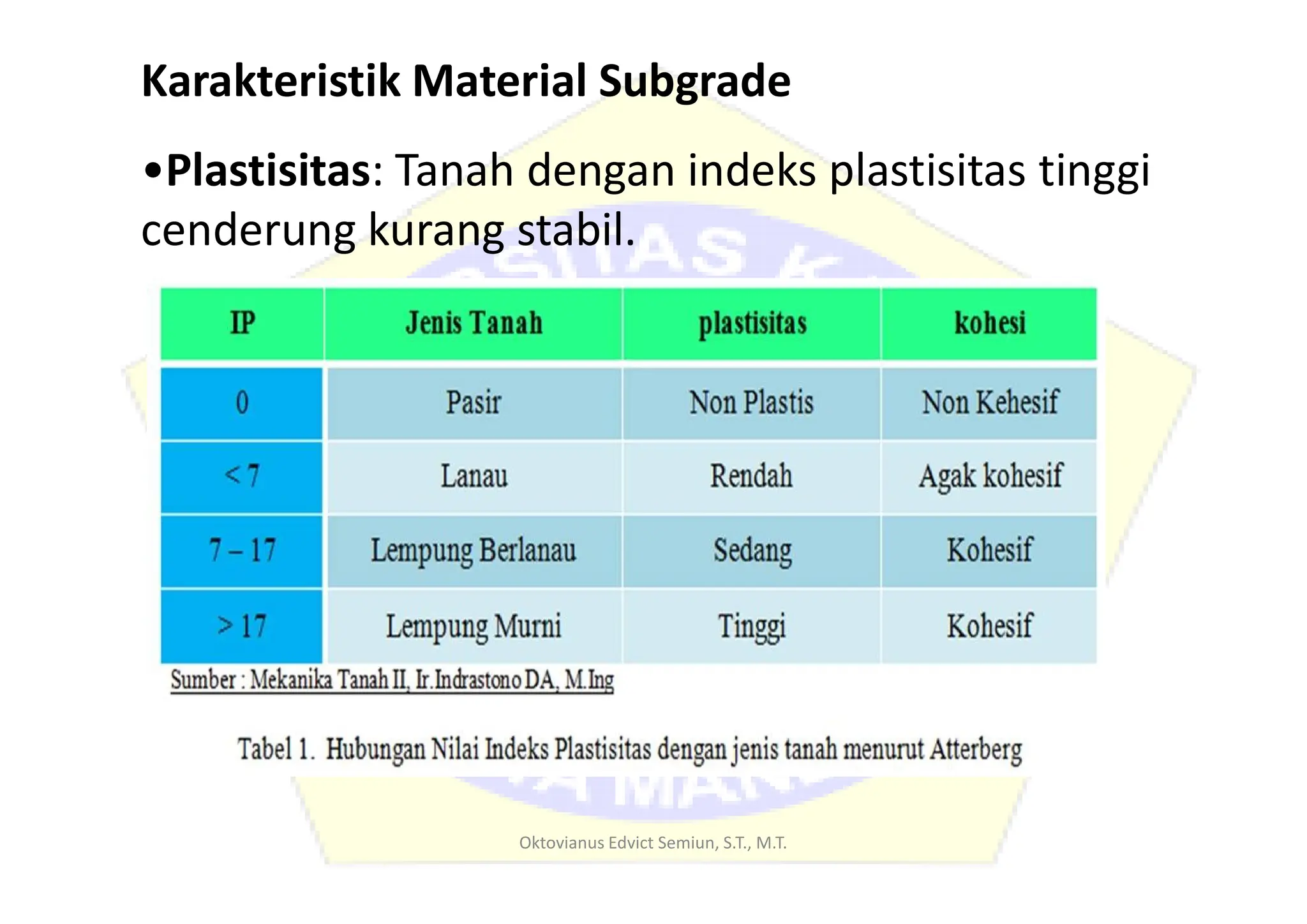 Karakteristik Material Subgrade

•Plastisitas: Tanah dengan indeks plastisitas tinggi cenderung kurang stabil.

| IP | Jenis Tanah | plastisitas | kohesi |
|---|---|---|---|
| 0 | Pasir | Non Plastis | Non Kehesif |
| < 7 | Lanau | Rendah | Agak kohesif |
| 7 – 17 | Lempung Berlanau | Sedang | Kohesif |
| > 17 | Lempung Murni | Tinggi | Kohesif |

Sumber : Mekanika Tanah II, Ir.Indrastono DA, M.Ing

Tabel 1. Hubungan Nilai Indeks Plastisitas dengan jenis tanah menurut Atterberg

Oktovianus Edvict Semiun, S.T., M.T.